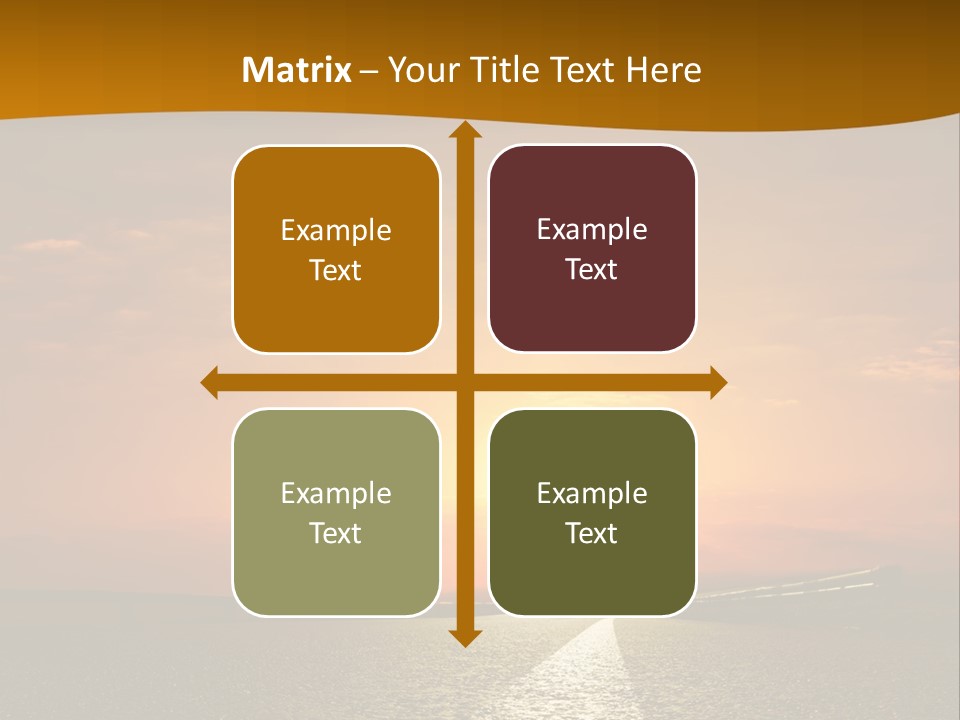 Matrix – Your Title Text Here

Example Text

Example Text

Example Text

Example Text